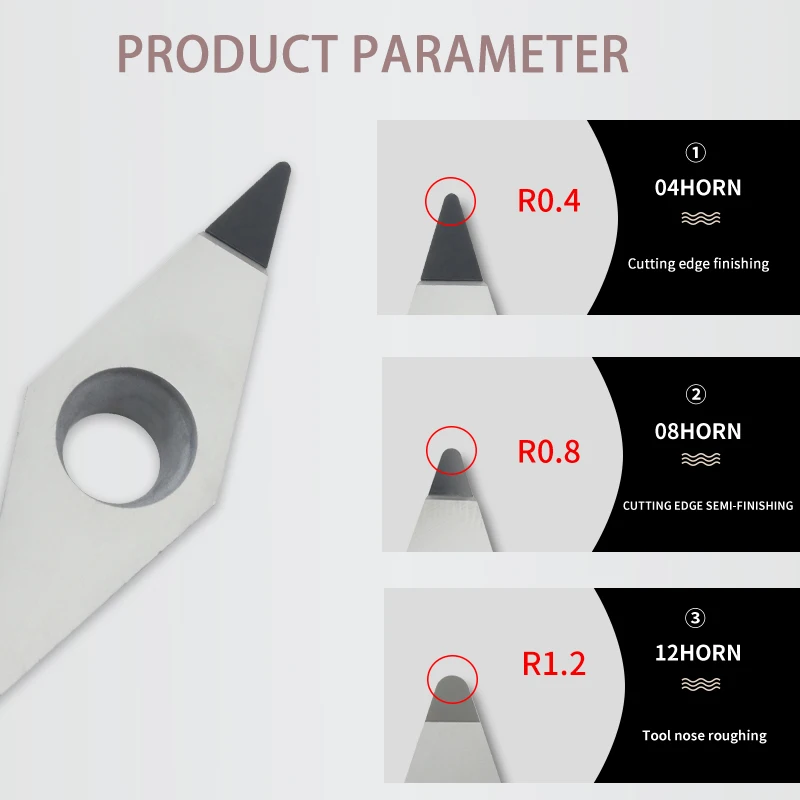 PRODUCT PARAMETER

R0.4

①
04HORN

Cutting edge finishing

R0.8

②
08HORN

CUTTING EDGE SEMI-FINISHING

R1.2

③
12HORN

Tool nose roughing